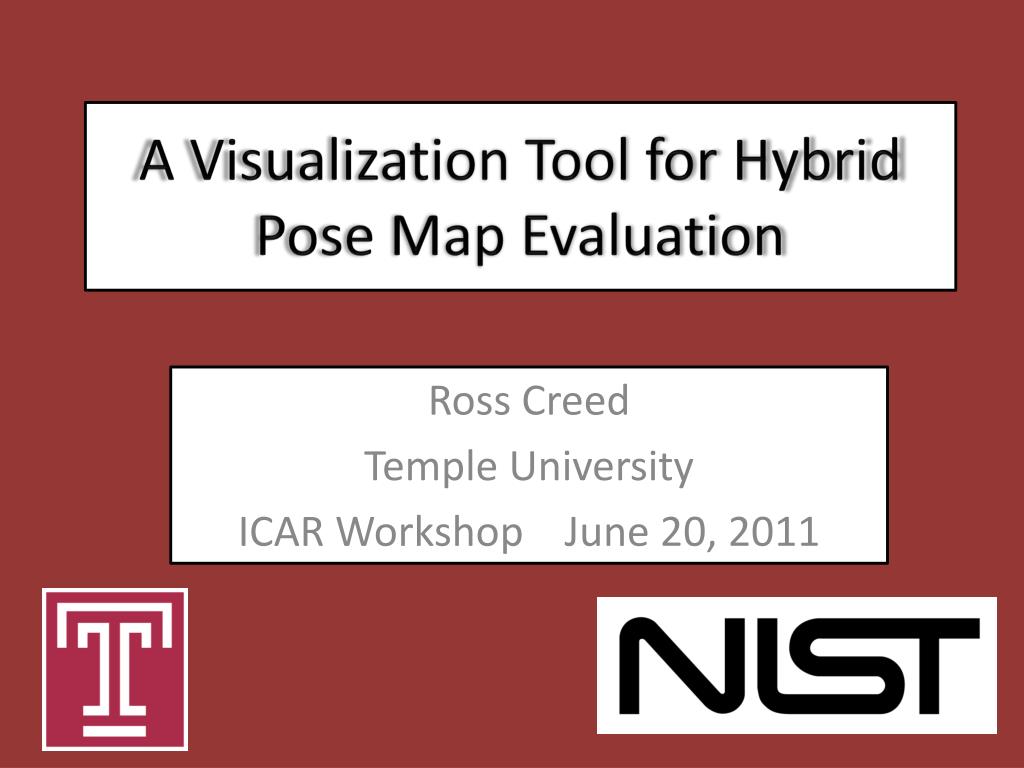 A Visualization Tool for Hybrid Pose Map Evaluation

Ross Creed

Temple University

ICAR Workshop June 20, 2011

T

NIST